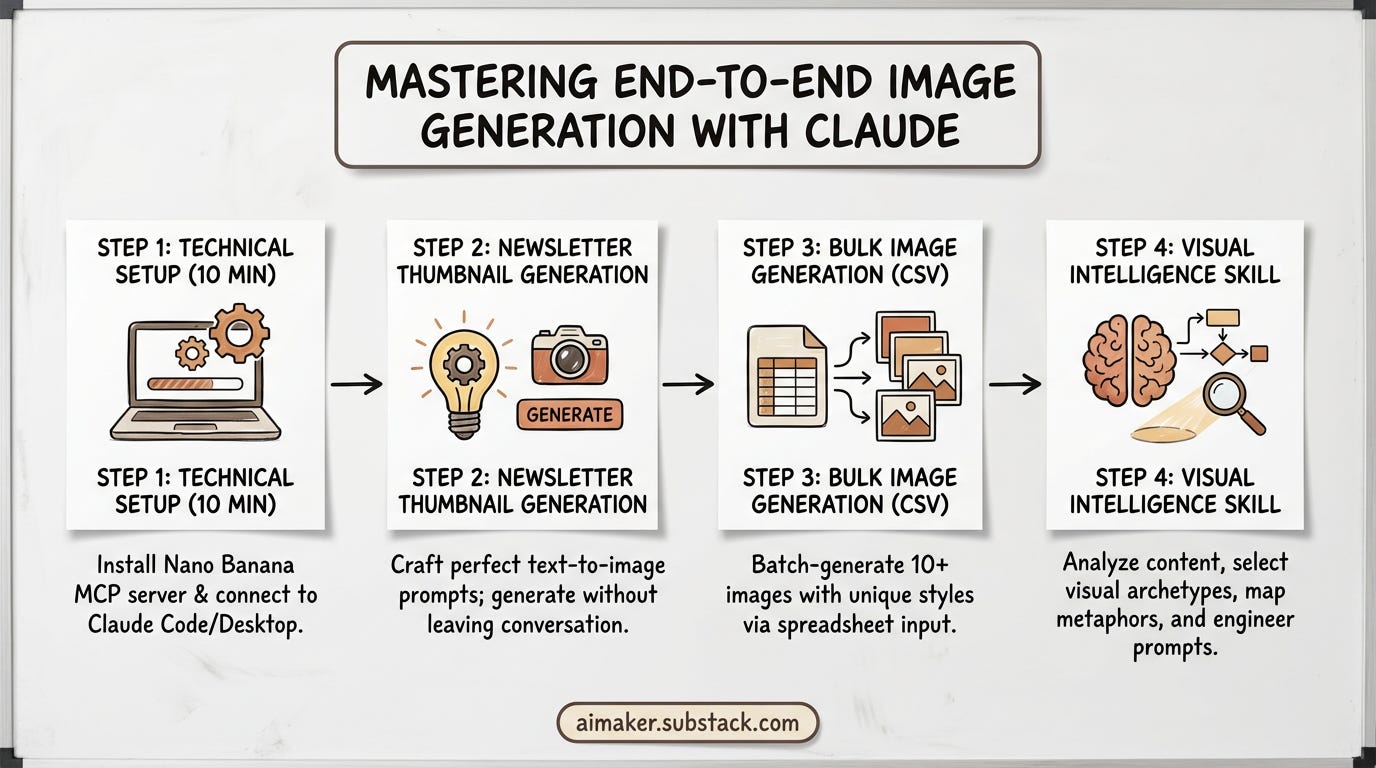 MASTERING END-TO-END IMAGE GENERATION WITH CLAUDE

STEP 1: TECHNICAL SETUP (10 MIN)

STEP 1: TECHNICAL SETUP (10 MIN)

Install Nano Banana MCP server & connect to Claude Code/Desktop.

STEP 2: NEWSLETTER THUMBNAIL GENERATION

GENERATE

STEP 2: NEWSLETTER THUMBNAIL GENERATION

Craft perfect text-to-image prompts; generate without leaving conversation.

STEP 3: BULK IMAGE GENERATION (CSV)

STEP 3: BULK IMAGE GENERATION (CSV)

Batch-generate 10+ images with unique styles via spreadsheet input.

STEP 4: VISUAL INTELLIGENCE SKILL

STEP 4: VISUAL INTELLIGENCE SKILL

Analyze content, select visual archetypes, map metaphors, and engineer prompts.

aimaker.substack.com